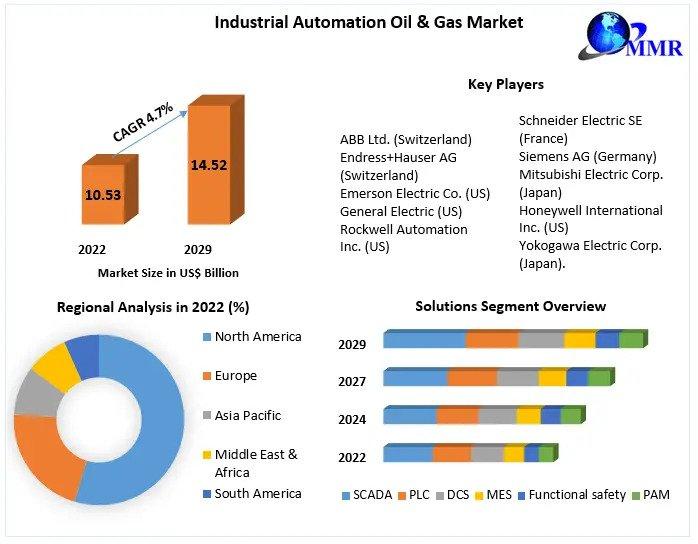 Industrial Automation Oil & Gas Market

MMR

CAGR 4.7%

10.53

14.52

2022

2029

Market Size in US$ Billion

Key Players

ABB Ltd. (Switzerland)
Endress+Hauser AG (Switzerland)
Emerson Electric Co. (US)
General Electric (US)
Rockwell Automation Inc. (US)

Schneider Electric SE (France)
Siemens AG (Germany)
Mitsubishi Electric Corp. (Japan)
Honeywell International Inc. (US)
Yokogawa Electric Corp. (Japan).

Regional Analysis in 2022 (%)

North America
Europe
Asia Pacific
Middle East & Africa
South America

Solutions Segment Overview

2029
2027
2024
2022

SCADA PLC DCS MES Functional safety PAM